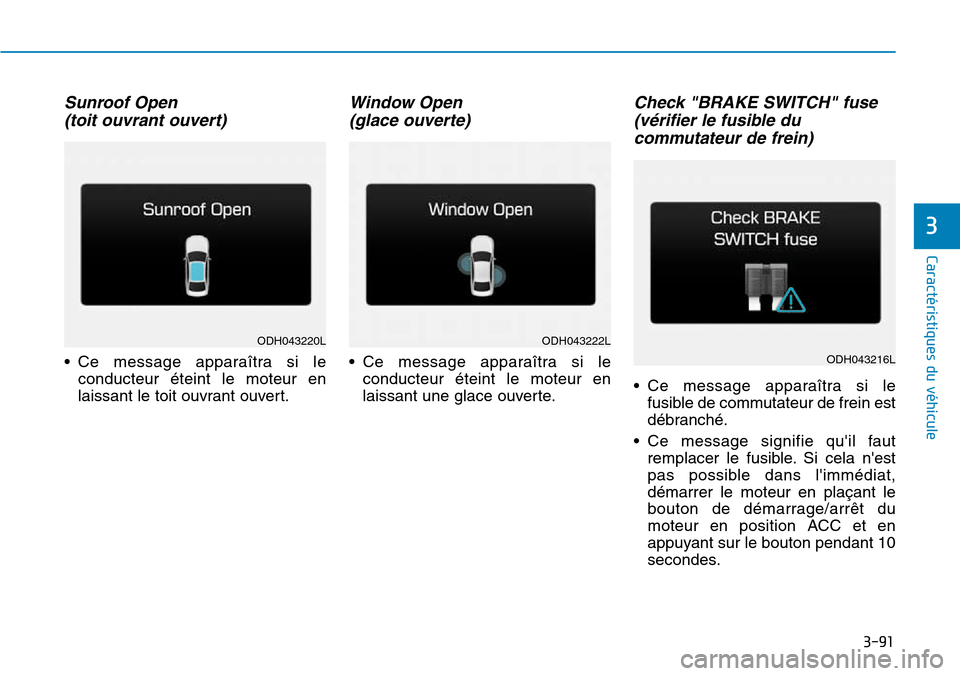 Sunroof Open
(toit ouvrant ouvert)

Sunroof Open

ODH043220L

• Ce message apparaîtra si le conducteur éteint le moteur en laissant le toit ouvrant ouvert.

Window Open
(glace ouverte)

Window Open

ODH043222L

• Ce message apparaîtra si le conducteur éteint le moteur en laissant une glace ouverte.

Check "BRAKE SWITCH" fuse
(vérifier le fusible du commutateur de frein)

Check BRAKE SWITCH fuse

ODH043216L

• Ce message apparaîtra si le fusible de commutateur de frein est débranché.

• Ce message signifie qu'il faut remplacer le fusible. Si cela n'est pas possible dans l'immédiat, démarrer le moteur en plaçant le bouton de démarrage/arrêt du moteur en position ACC et en appuyant sur le bouton pendant 10 secondes.

3

Caractéristiques du véhicule

3-91

carmanualsonline.info